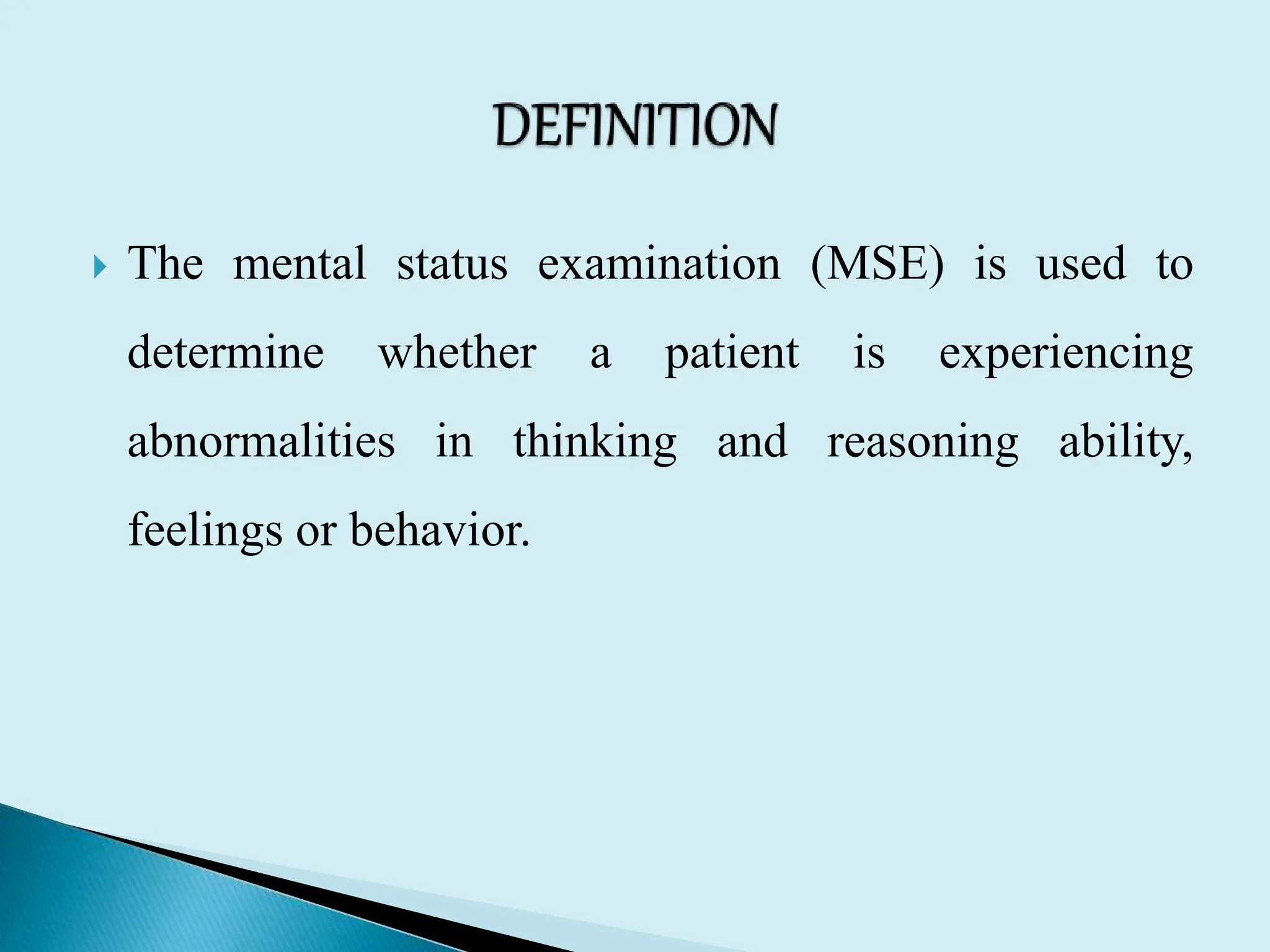 DEFINITION

The mental status examination (MSE) is used to determine whether a patient is experiencing abnormalities in thinking and reasoning ability, feelings or behavior.